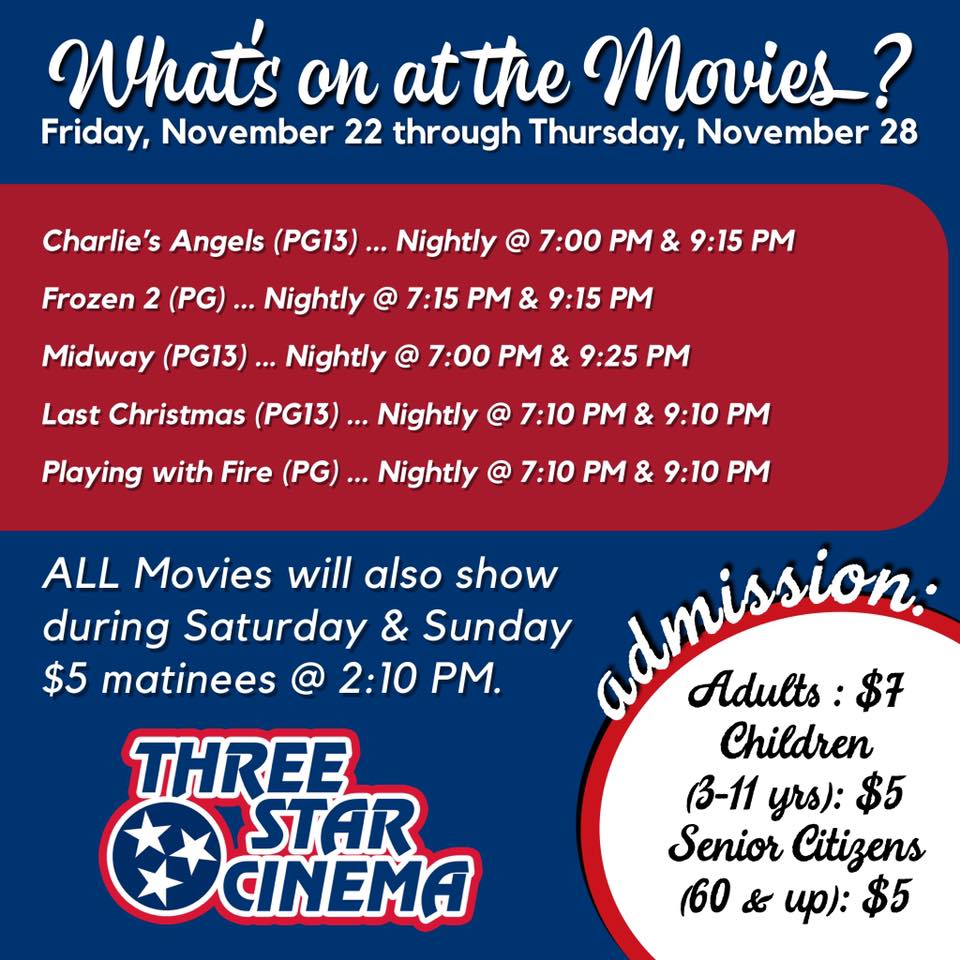 What's on at the Movies?
Friday, November 22 through Thursday, November 28

Charlie's Angels (PG13) ... Nightly @ 7:00 PM & 9:15 PM

Frozen 2 (PG) ... Nightly @ 7:15 PM & 9:15 PM

Midway (PG13) ... Nightly @ 7:00 PM & 9:25 PM

Last Christmas (PG13) ... Nightly @ 7:10 PM & 9:10 PM

Playing with Fire (PG) ... Nightly @ 7:10 PM & 9:10 PM

ALL Movies will also show during Saturday & Sunday $5 matinees @ 2:10 PM.

THREE STAR CINEMA

admission:

Adults : $7
Children (3-11 yrs): $5
Senior Citizens (60 & up): $5